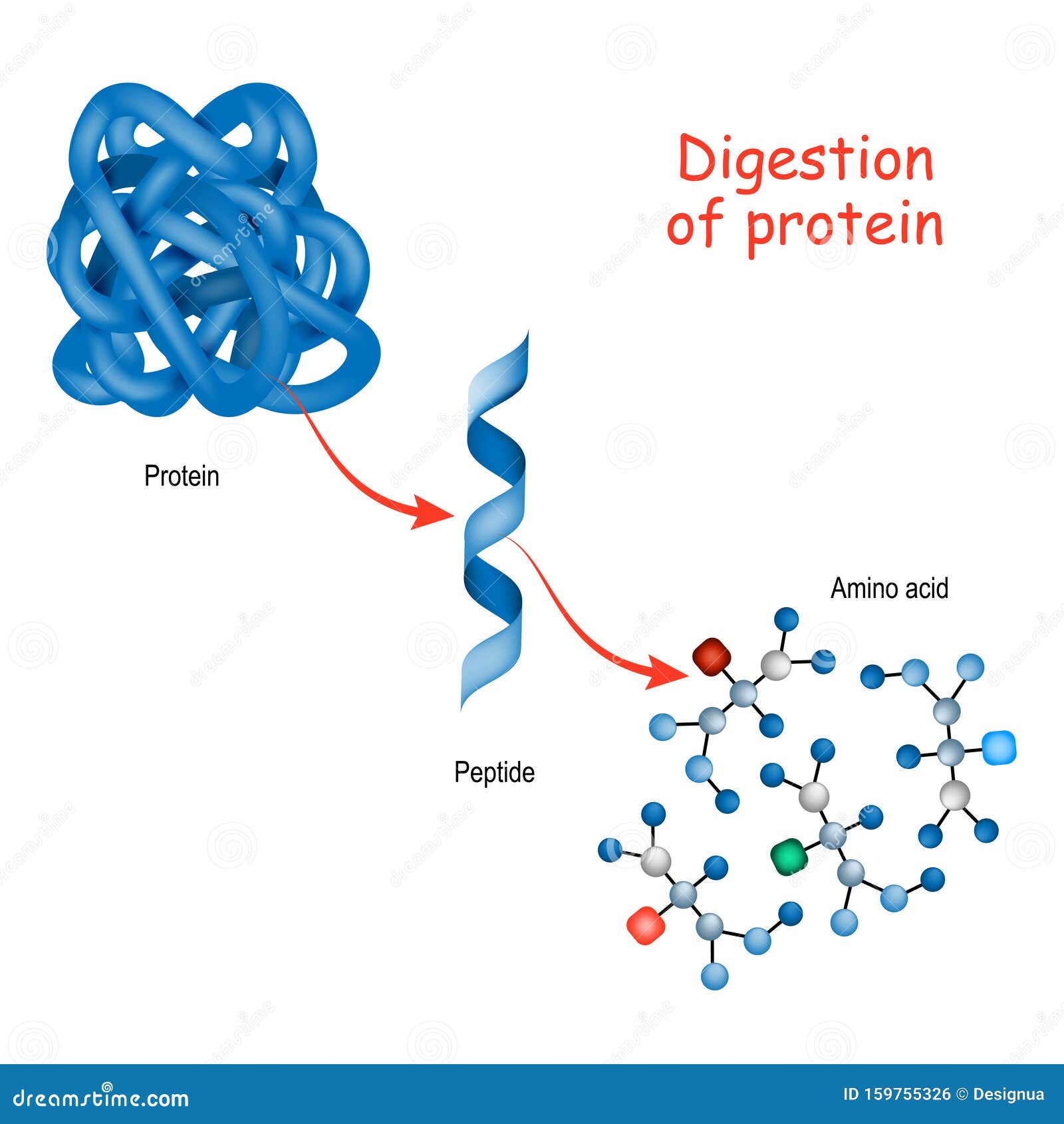 Digestion of protein

Protein

Peptide

Amino acid

dreamstime.com

ID 159755326 © Designua